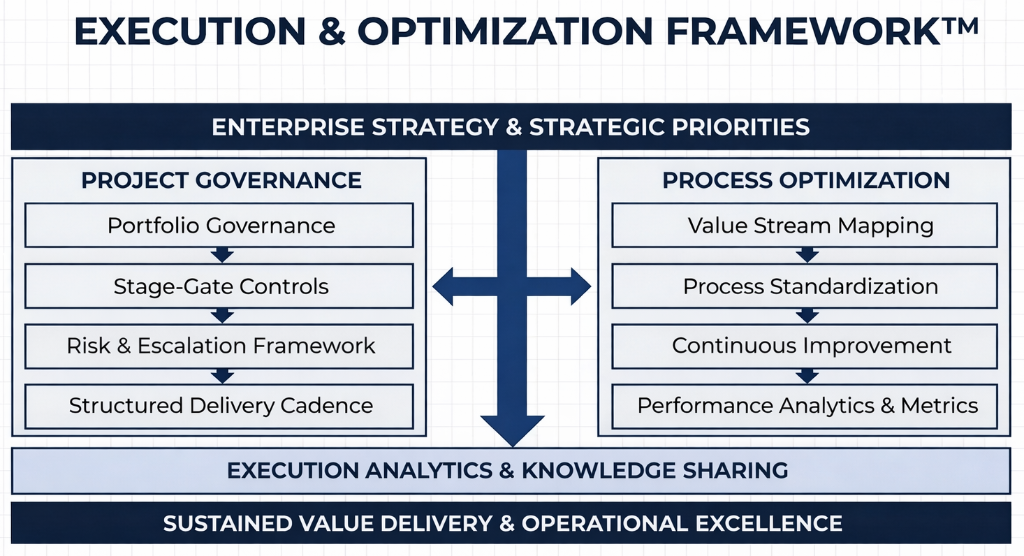 EXECUTION & OPTIMIZATION FRAMEWORK™

ENTERPRISE STRATEGY & STRATEGIC PRIORITIES

PROJECT GOVERNANCE

Portfolio Governance

Stage-Gate Controls

Risk & Escalation Framework

Structured Delivery Cadence

PROCESS OPTIMIZATION

Value Stream Mapping

Process Standardization

Continuous Improvement

Performance Analytics & Metrics

EXECUTION ANALYTICS & KNOWLEDGE SHARING

SUSTAINED VALUE DELIVERY & OPERATIONAL EXCELLENCE